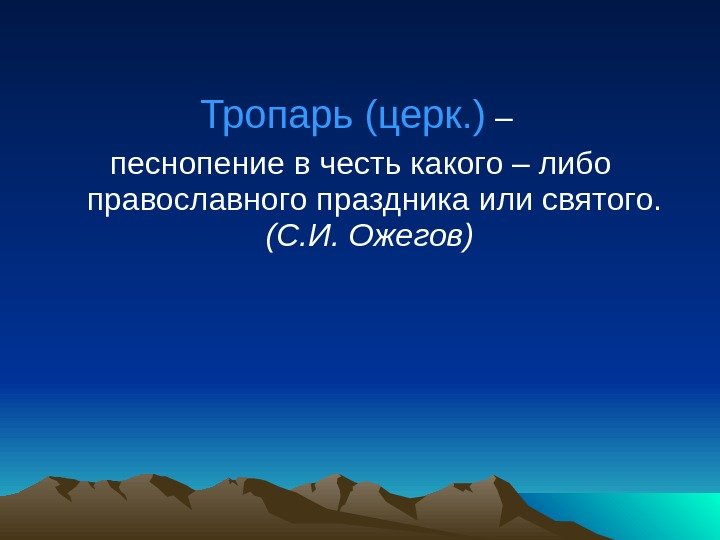 Тропарь (церк.) –

песнопение в честь какого – либо православного праздника или святого. (С.И. Ожегов)